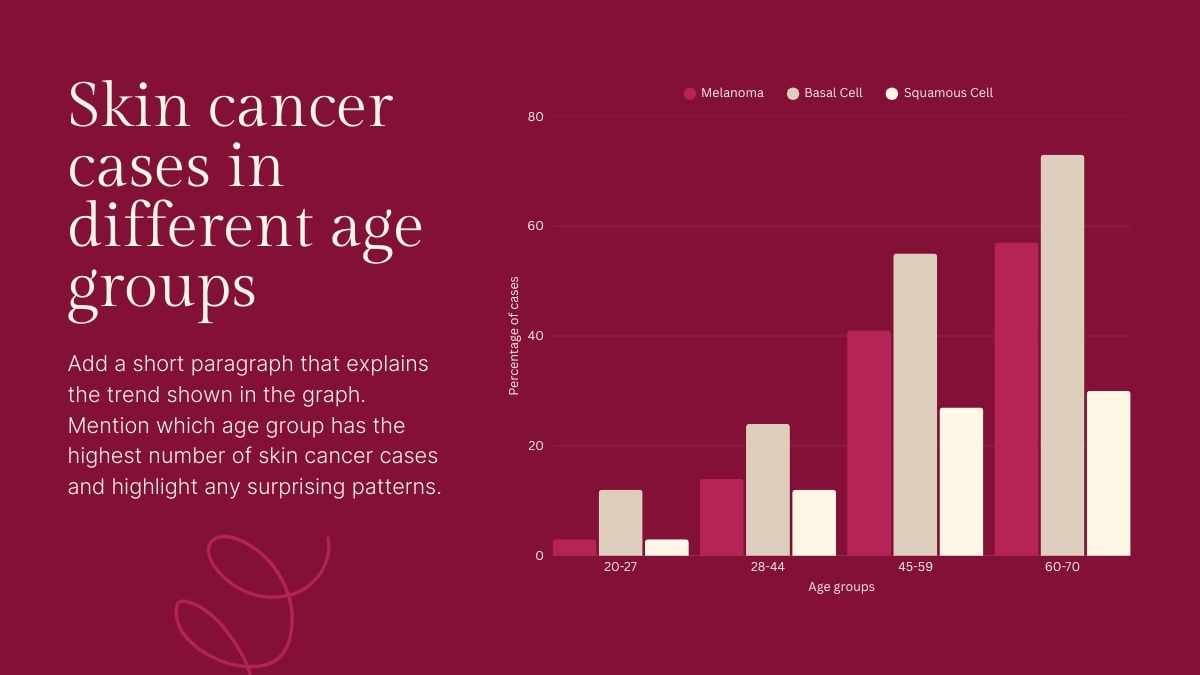 Skin cancer cases in different age groups

Add a short paragraph that explains the trend shown in the graph. Mention which age group has the highest number of skin cancer cases and highlight any surprising patterns.

Melanoma
Basal Cell
Squamous Cell

80
60
40
20
0

Percentage of cases

20-27
28-44
45-59
60-70

Age groups